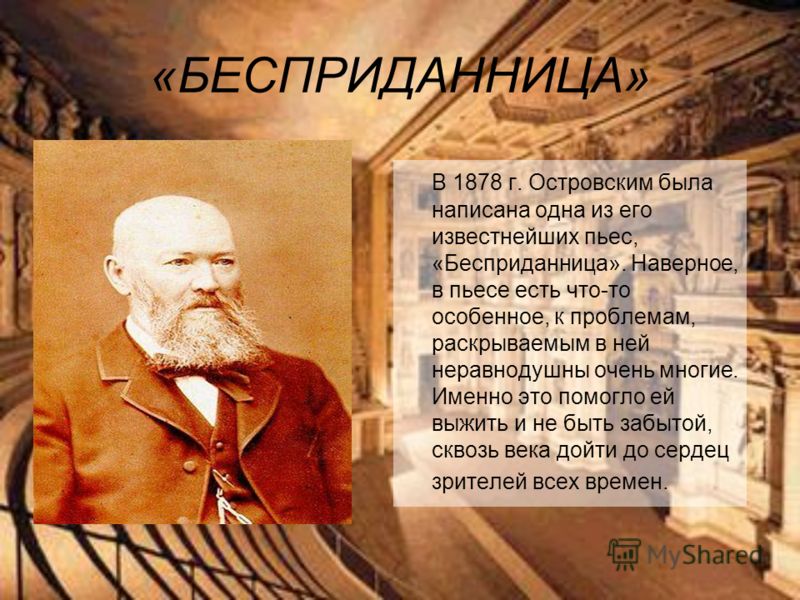 «БЕСПРИДАННИЦА»

В 1878 г. Островским была написана одна из его известнейших пьес, «Бесприданница». Наверное, в пьесе есть что-то особенное, к проблемам, раскрываемым в ней неравнодушны очень многие. Именно это помогло ей выжить и не быть забытой, сквозь века дойти до сердец зрителей всех времен.

MyShared